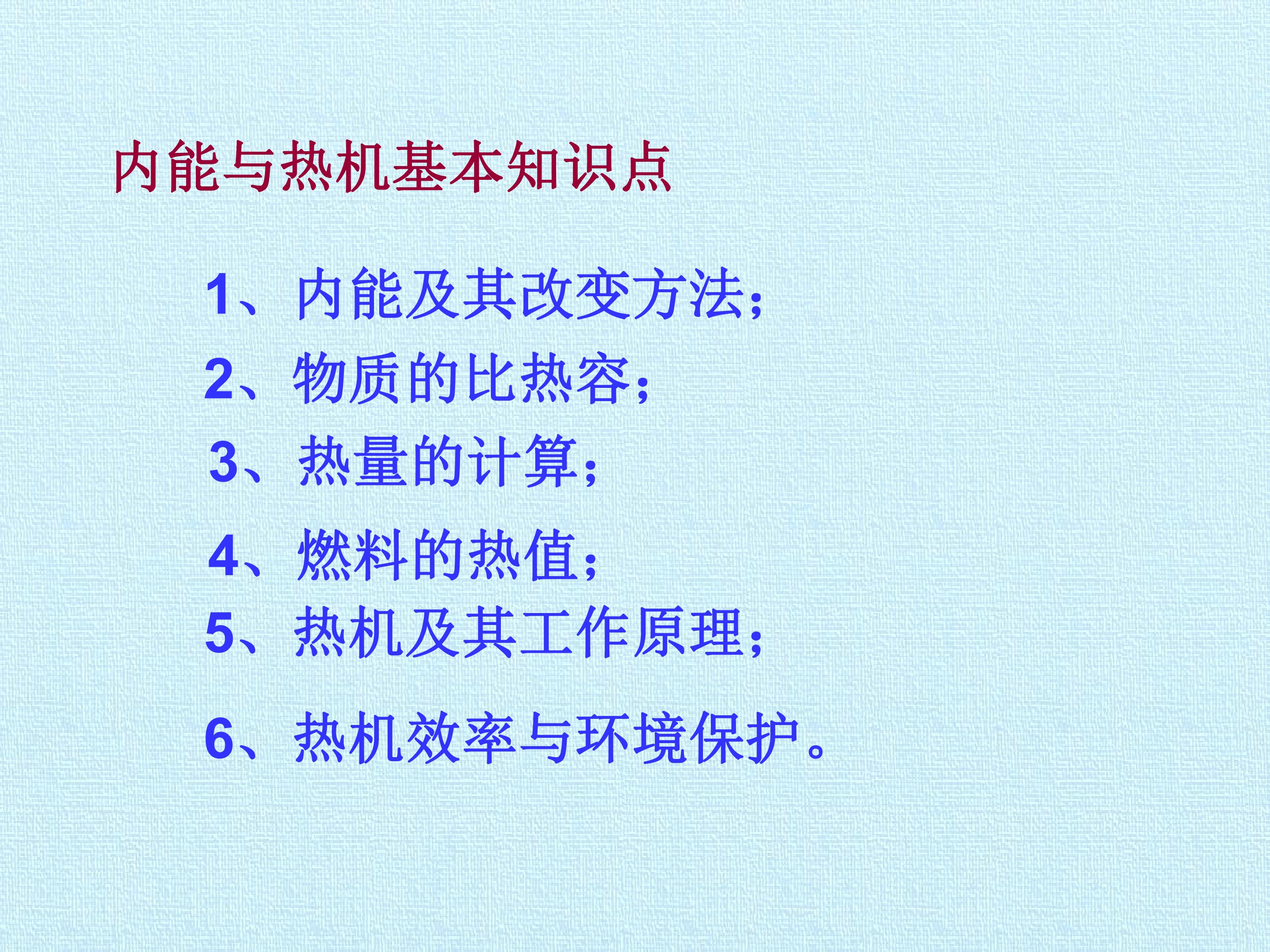 内能与热机基本知识点

1、内能及其改变方法；

2、物质的比热容；

3、热量的计算；

4、燃料的热值；

5、热机及其工作原理；

6、热机效率与环境保护。